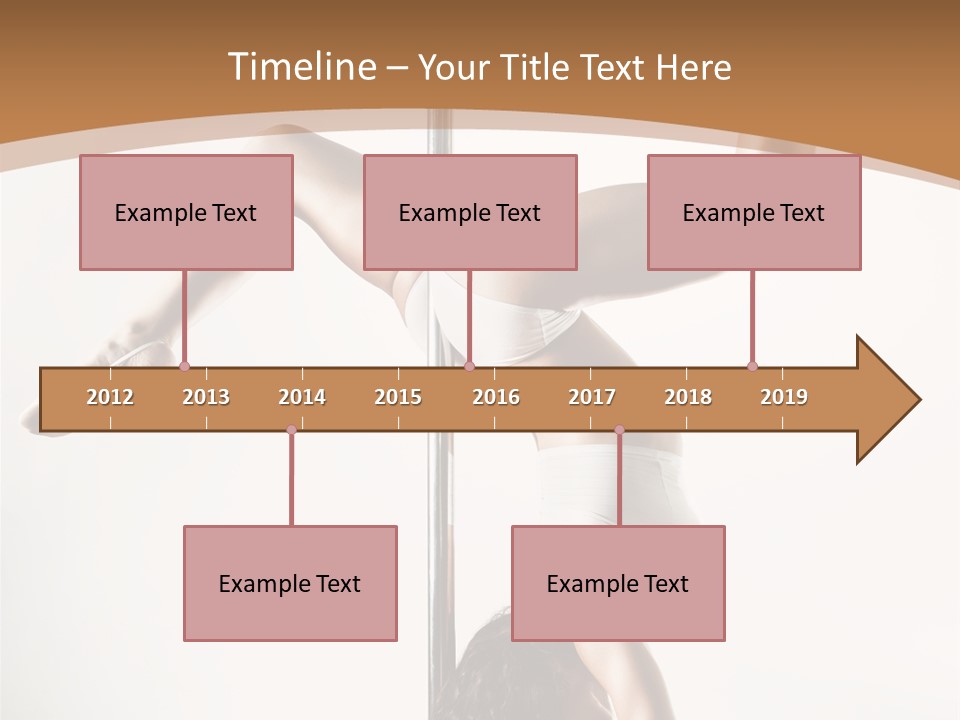 Timeline – Your Title Text Here

Example Text

Example Text

Example Text

2012
2013
2014
2015
2016
2017
2018
2019

Example Text

Example Text